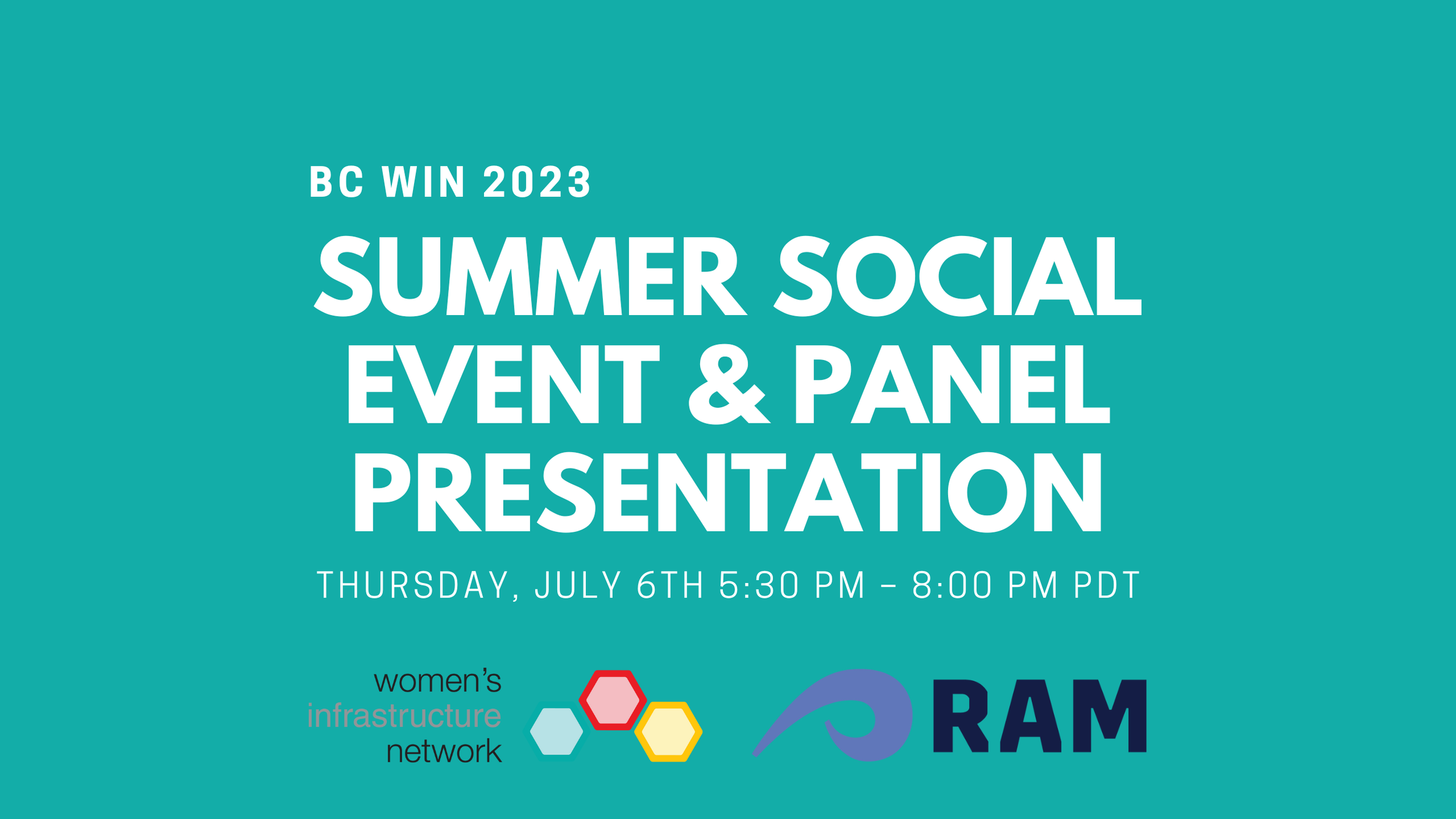 BC WIN 2023

SUMMER SOCIAL EVENT & PANEL PRESENTATION

THURSDAY, JULY 6TH 5:30 PM – 8:00 PM PDT

women's infrastructure network

RAM